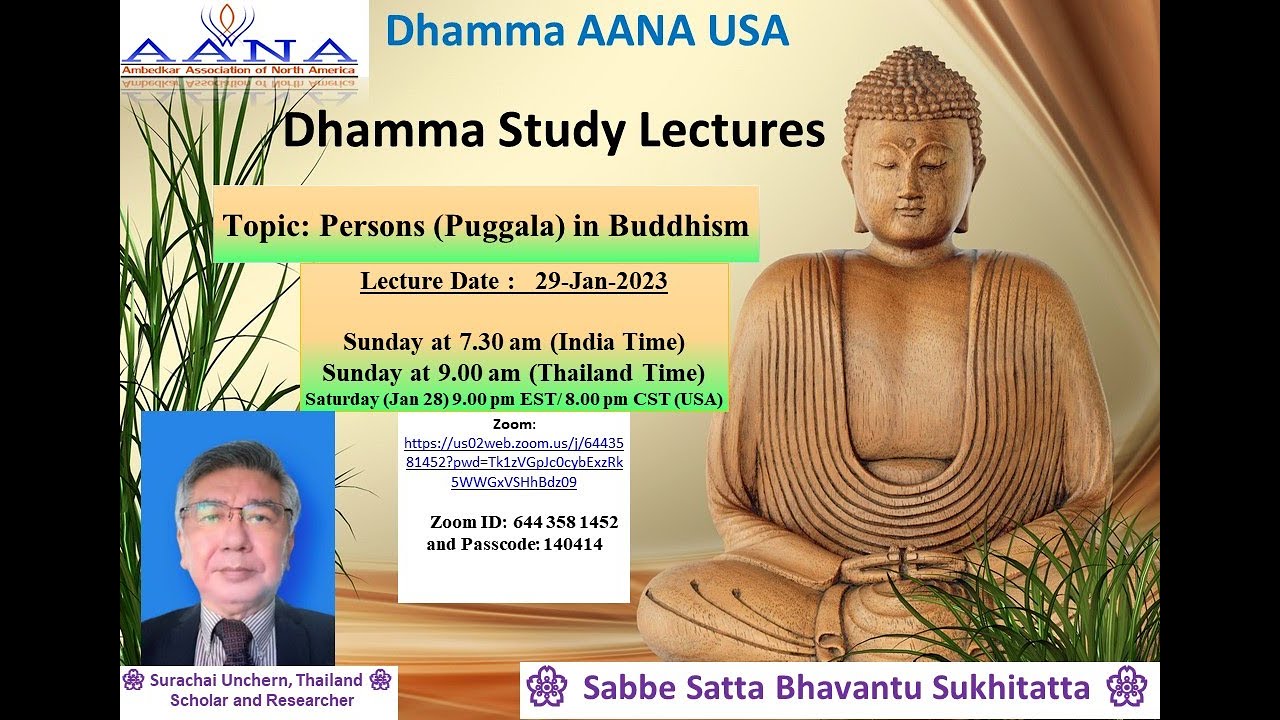 AANA
Ambedkar Association of North America

Dhamma AANA USA

Dhamma Study Lectures

Topic: Persons (Puggala) in Buddhism

Lecture Date : 29-Jan-2023

Sunday at 7.30 am (India Time)
Sunday at 9.00 am (Thailand Time)
Saturday (Jan 28) 9.00 pm EST/ 8.00 pm CST (USA)

Zoom:
https://us02web.zoom.us/j/6443581452?pwd=Tk1zVGpJc0cybExzRk5WWGxVSHhBdz09

Zoom ID: 644 358 1452
and Passcode: 140414

Surachai Unchern, Thailand
Scholar and Researcher

Sabbe Satta Bhavantu Sukhitatta